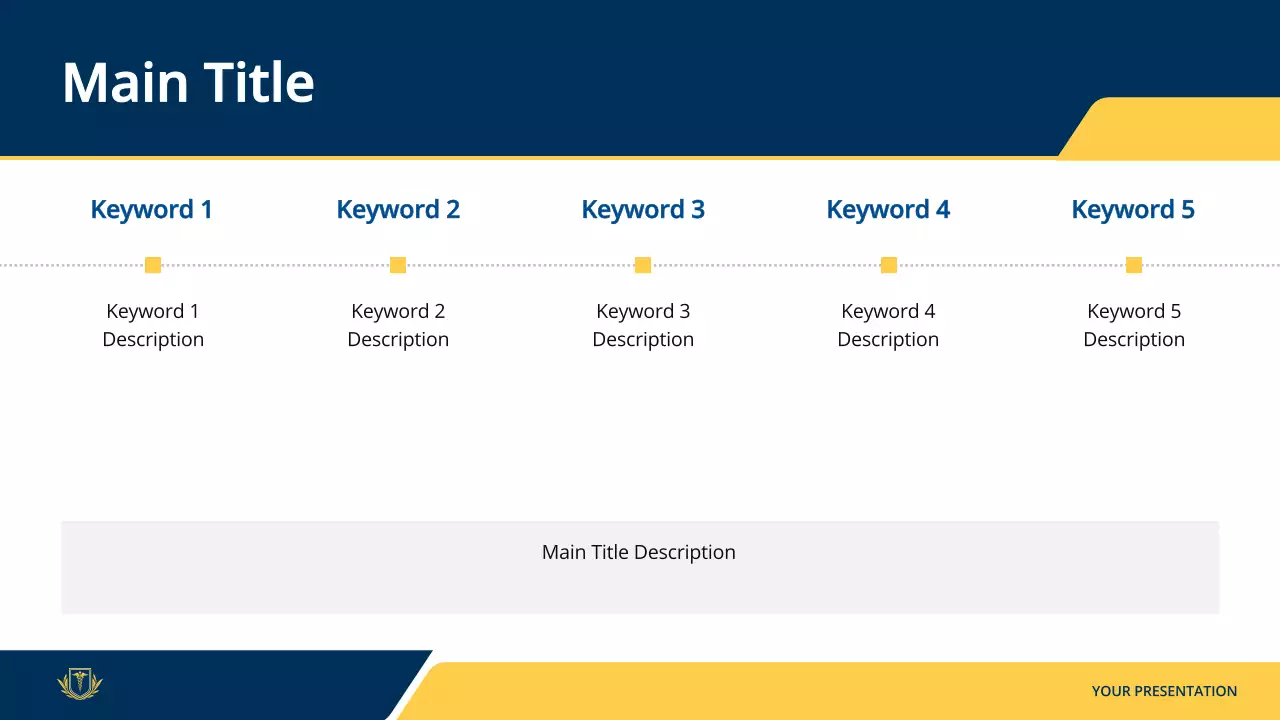 Main Title

Keyword 1

Keyword 1 Description

Keyword 2

Keyword 2 Description

Keyword 3

Keyword 3 Description

Keyword 4

Keyword 4 Description

Keyword 5

Keyword 5 Description

Main Title Description

YOUR PRESENTATION